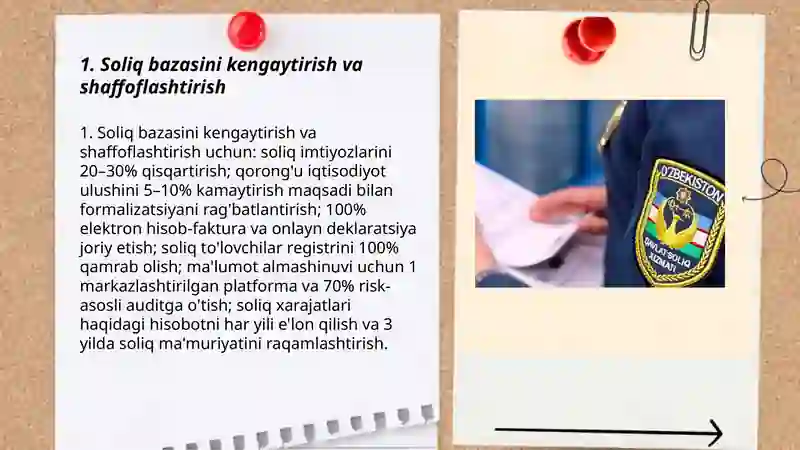 1. Soliq bazasini kengaytirish va shaffoflashtirish

1. Soliq bazasini kengaytirish va shaffoflashtirish uchun: soliq imtiyozlarini 20–30% qisqartirish; qorong'u iqtisodiyot ulushini 5–10% kamaytirish maqsadi bilan formalizatsiyani rag'batlantirish; 100% elektron hisob-faktura va onlayn deklaratsiya joriy etish; soliq to'lovchilar registrini 100% qamrab olish; ma'lumot almashinuvi uchun 1 markazlashtirilgan platforma va 70% risk-asosli auditga o'tish; soliq xarajatlari haqidagi hisobotni har yili e'lon qilish va 3 yilda soliq ma'muriyatini raqamlashtirish.

O'ZBEKISTON
DAVLAT SOLIQ XIZMATI